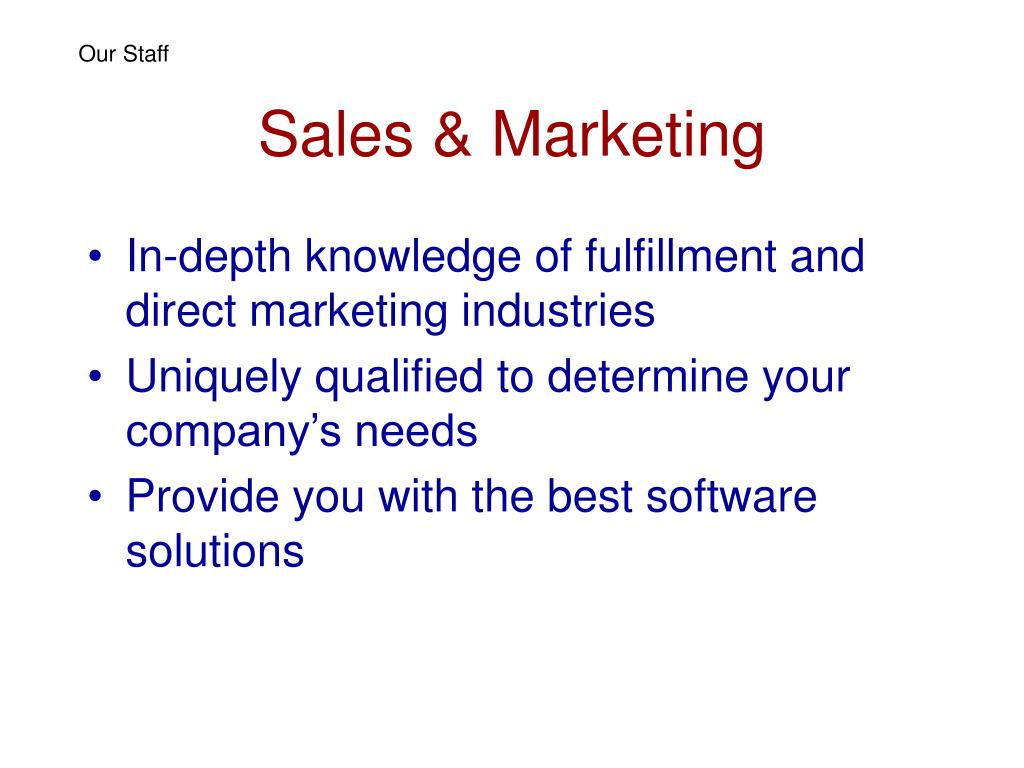 Our Staff

Sales & Marketing

• In-depth knowledge of fulfillment and direct marketing industries
• Uniquely qualified to determine your company’s needs
• Provide you with the best software solutions